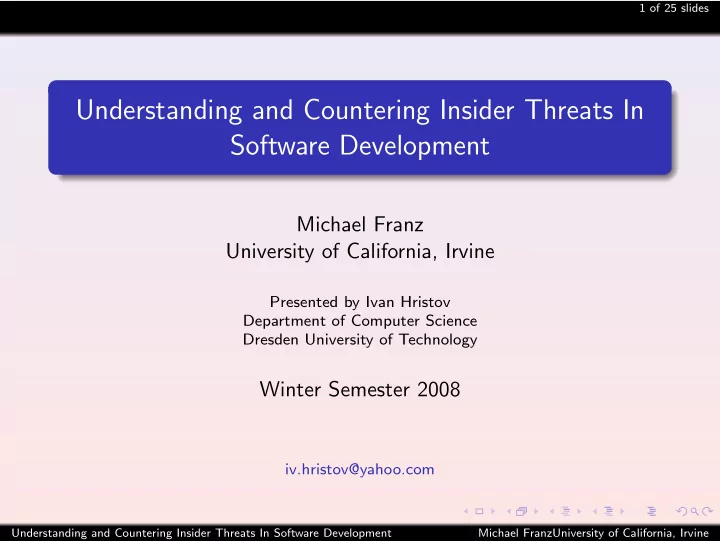 1 of 25 slides

Understanding and Countering Insider Threats In Software Development

Michael Franz
University of California, Irvine

Presented by Ivan Hristov
Department of Computer Science
Dresden University of Technology

Winter Semester 2008

iv.hristov@yahoo.com

Understanding and Countering Insider Threats In Software Development Michael FranzUniversity of California, Irvine